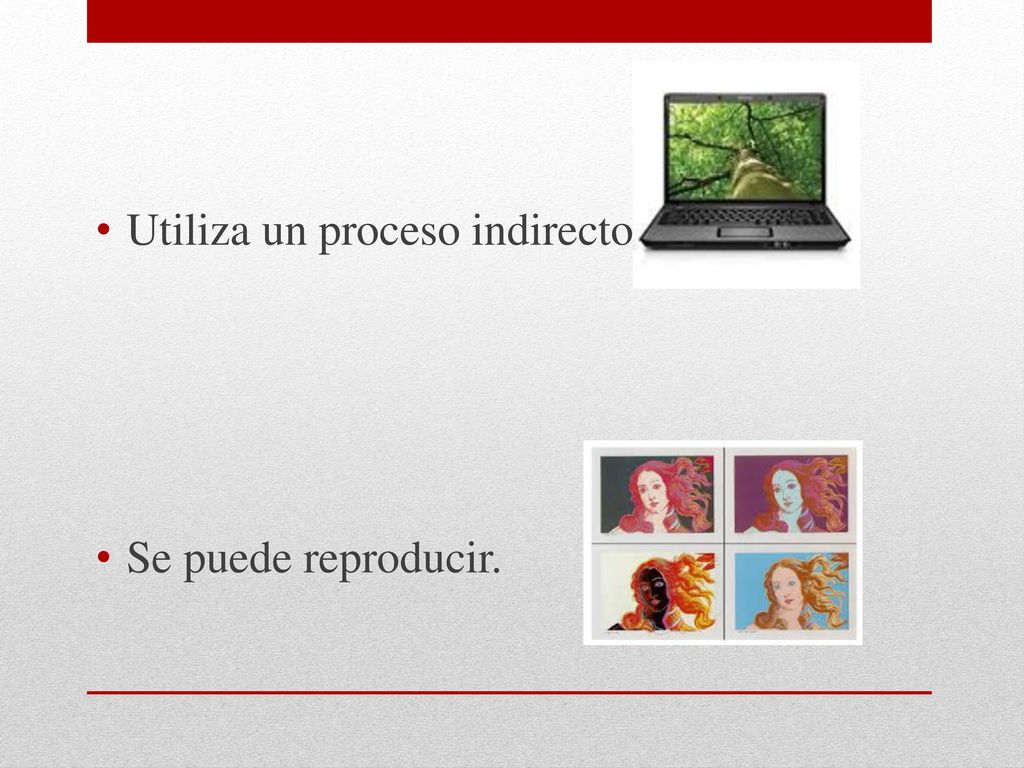 • Utiliza un proceso indirecto

• Se puede reproducir.